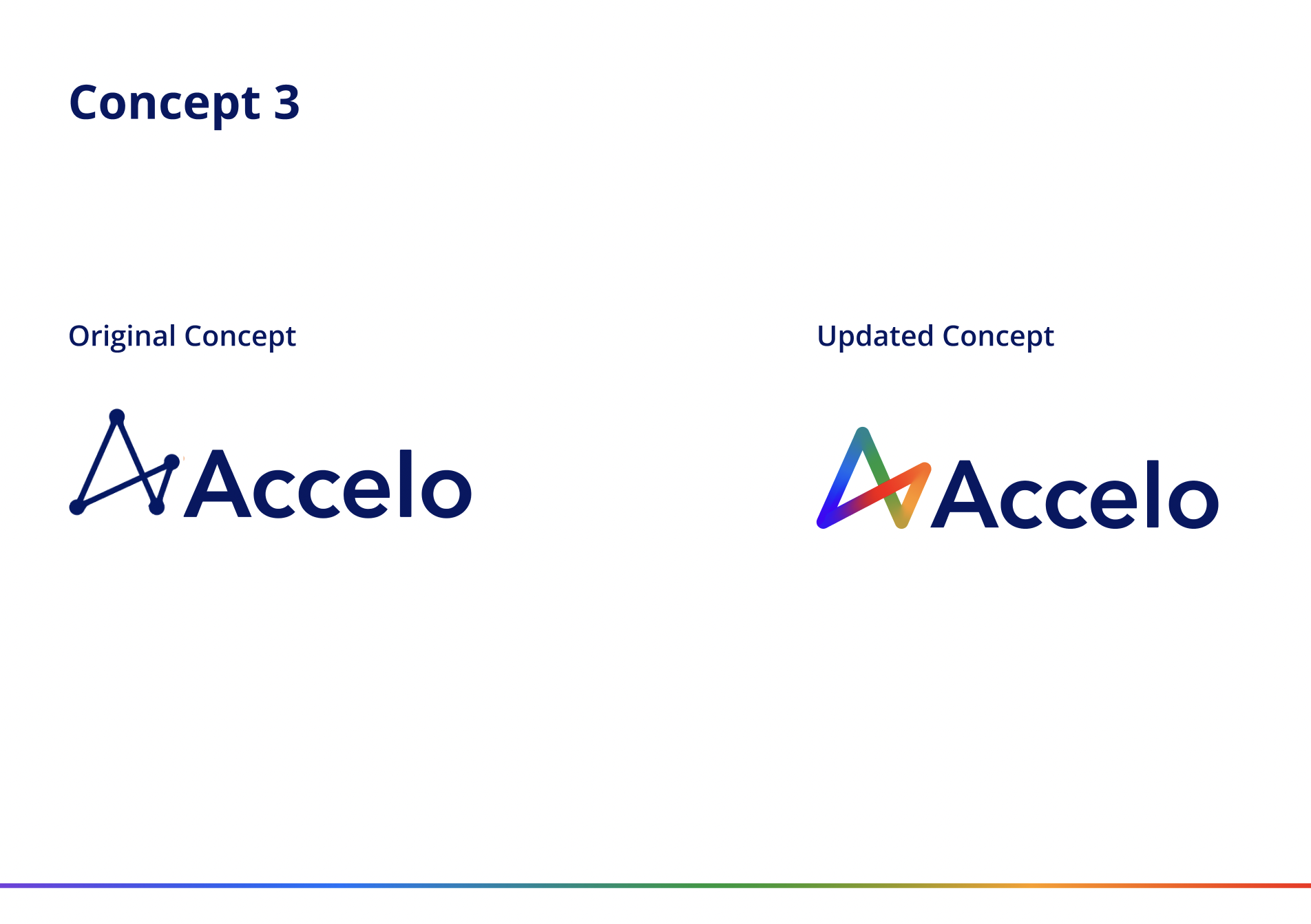 Concept 3

Original Concept

Accelo

Updated Concept

Accelo